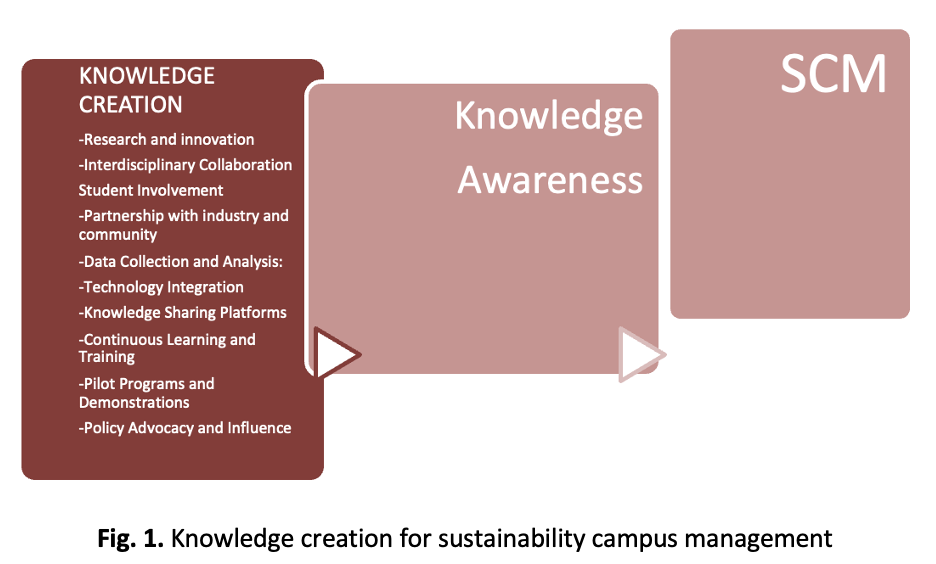 KNOWLEDGE CREATION

-Research and innovation
-Interdisciplinary Collaboration
Student Involvement
-Partnership with industry and community
-Data Collection and Analysis:
-Technology Integration
-Knowledge Sharing Platforms
-Continuous Learning and Training
-Pilot Programs and Demonstrations
-Policy Advocacy and Influence

Knowledge Awareness

SCM

**Fig. 1.** Knowledge creation for sustainability campus management